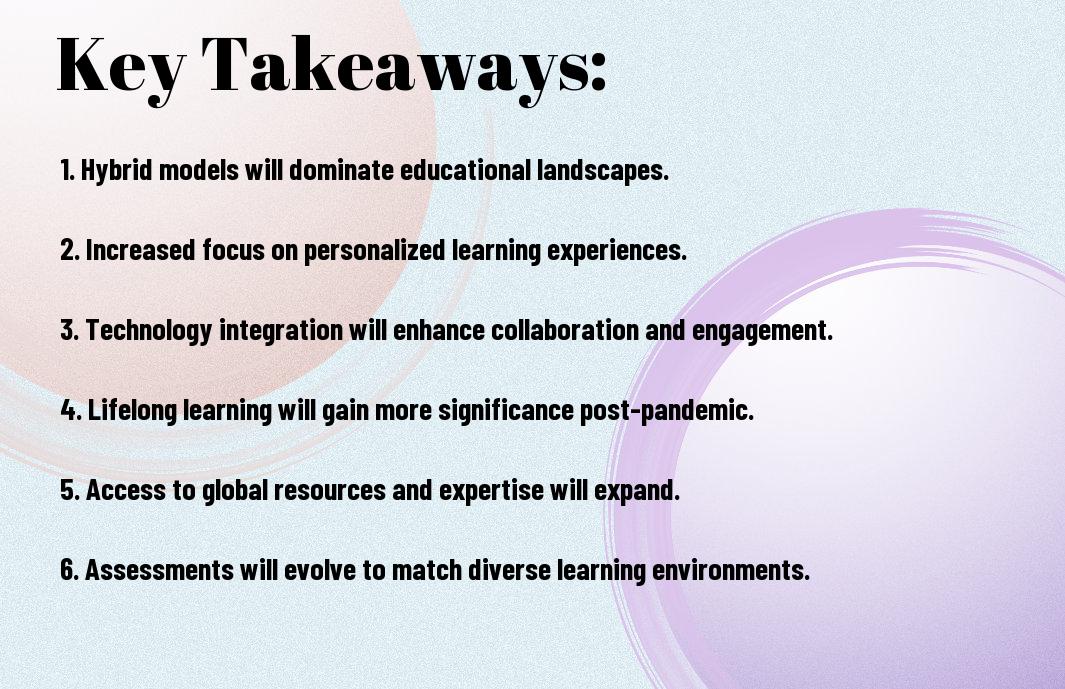 Key Takeaways:

1. Hybrid models will dominate educational landscapes.

2. Increased focus on personalized learning experiences.

3. Technology integration will enhance collaboration and engagement.

4. Lifelong learning will gain more significance post-pandemic.

5. Access to global resources and expertise will expand.

6. Assessments will evolve to match diverse learning environments.